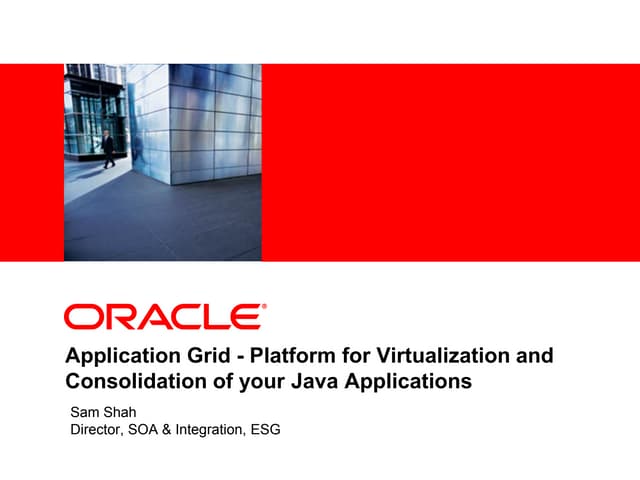 ORACLE®

Application Grid - Platform for Virtualization and Consolidation of your Java Applications

Sam Shah
Director, SOA & Integration, ESG